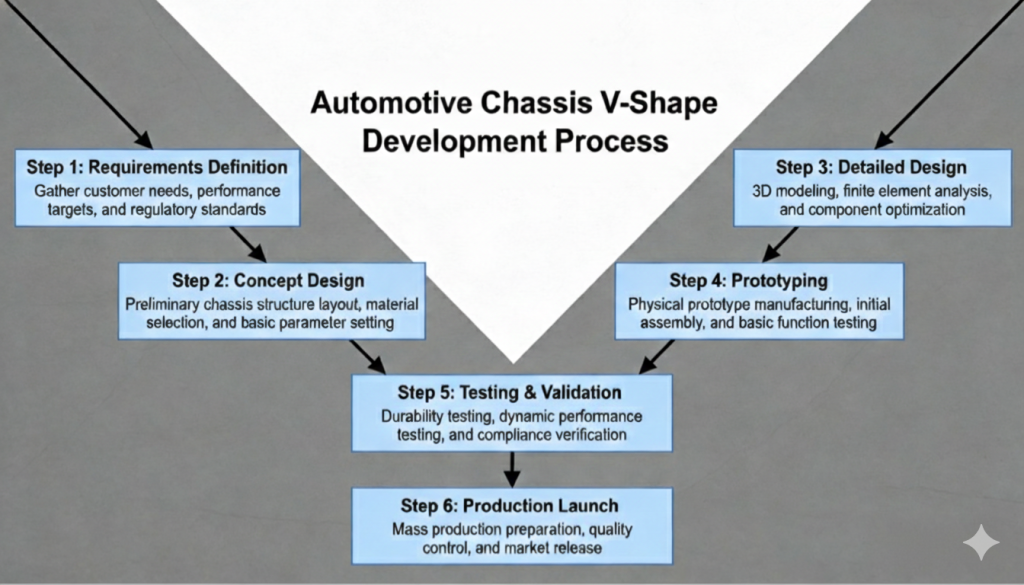 Automotive Chassis V-Shape Development Process

Step 1: Requirements Definition
Gather customer needs, performance targets, and regulatory standards

Step 2: Concept Design
Preliminary chassis structure layout, material selection, and basic parameter setting

Step 3: Detailed Design
3D modeling, finite element analysis, and component optimization

Step 4: Prototyping
Physical prototype manufacturing, initial assembly, and basic function testing

Step 5: Testing & Validation
Durability testing, dynamic performance testing, and compliance verification

Step 6: Production Launch
Mass production preparation, quality control, and market release